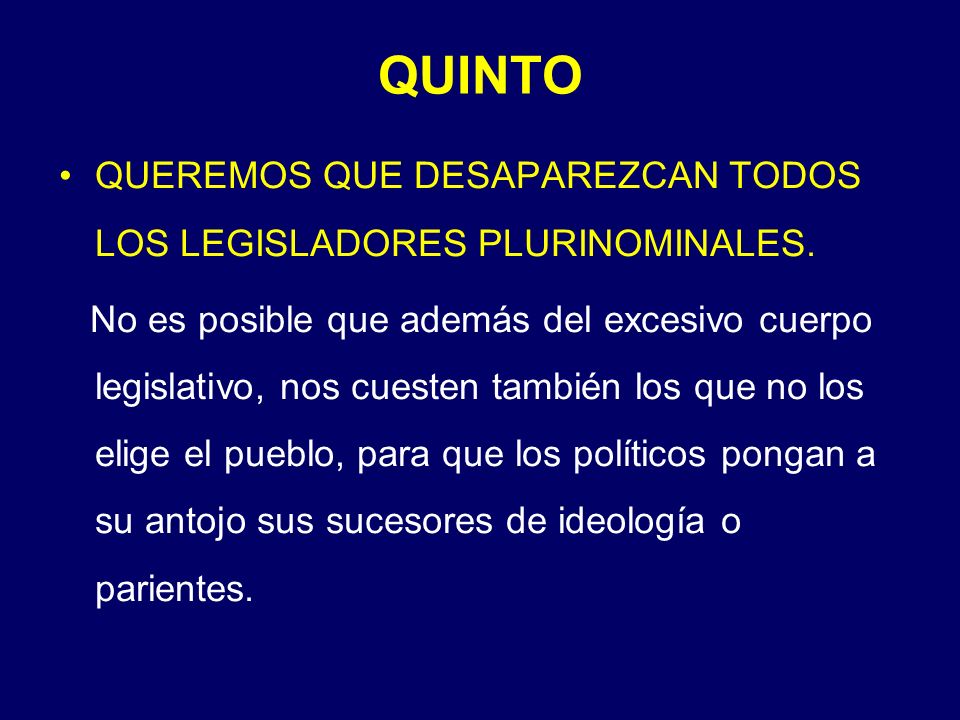 QUINTO

• QUEREMOS QUE DESAPAREZCAN TODOS LOS LEGISLADORES PLURINOMINALES.

No es posible que además del excesivo cuerpo legislativo, nos cuesten también los que no los elige el pueblo, para que los políticos pongan a su antojo sus sucesores de ideología o parientes.